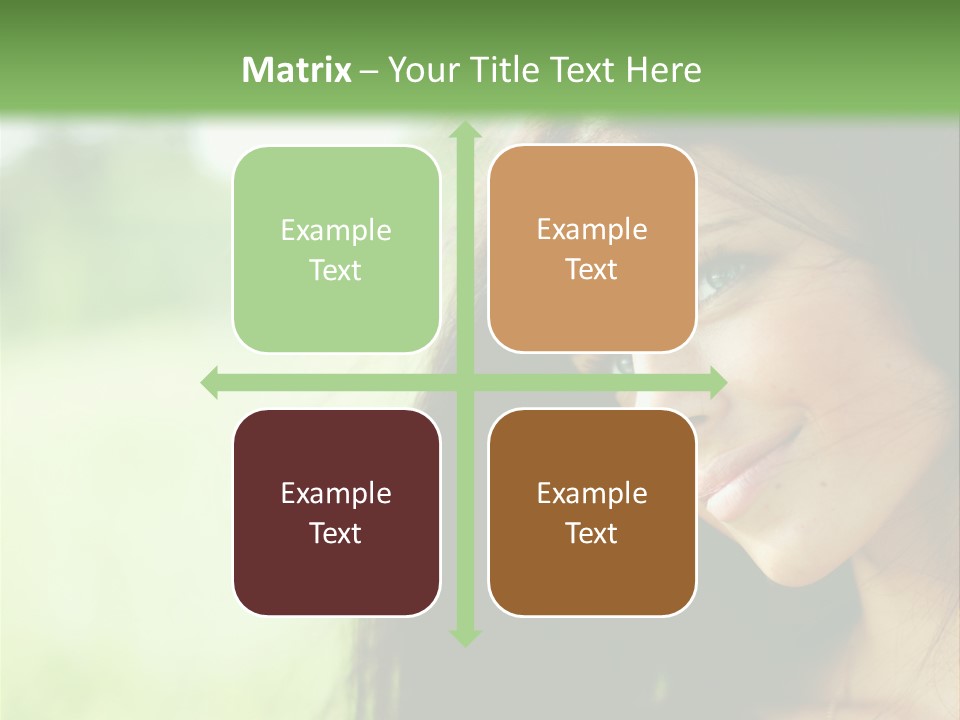 Matrix – Your Title Text Here

Example Text

Example Text

Example Text

Example Text